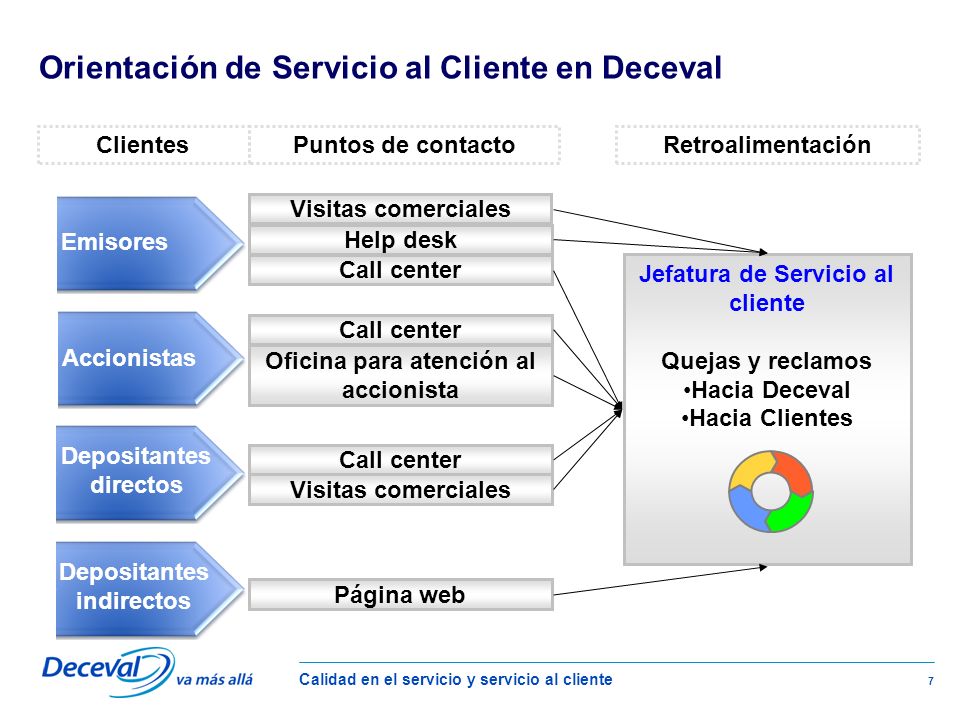 Orientación de Servicio al Cliente en Deceval

Clientes

Puntos de contacto

Retroalimentación

Emisores

Visitas comerciales

Help desk

Call center

Accionistas

Call center

Oficina para atención al accionista

Depositantes directos

Call center

Visitas comerciales

Depositantes indirectos

Página web

Jefatura de Servicio al cliente

Quejas y reclamos
•Hacia Deceval
•Hacia Clientes

Deceval va más allá

Calidad en el servicio y servicio al cliente

7